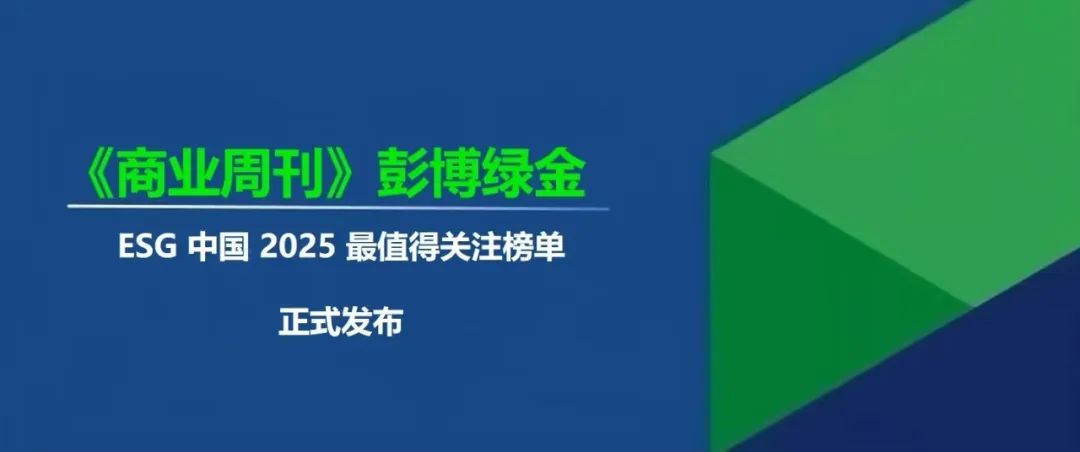 《商业周刊》彭博绿金

ESG 中国 2025 最值得关注榜单

正式发布